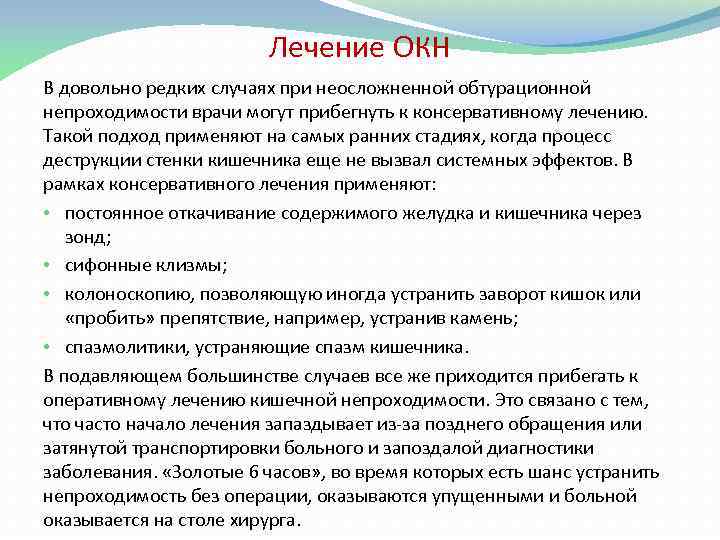 Лечение ОКН

В довольно редких случаях при неосложненной обтурационной непроходимости врачи могут прибегнуть к консервативному лечению. Такой подход применяют на самых ранних стадиях, когда процесс деструкции стенки кишечника еще не вызвал системных эффектов. В рамках консервативного лечения применяют:

• постоянное откачивание содержимого желудка и кишечника через зонд;
• сифонные клизмы;
• колоноскопию, позволяющую иногда устранить заворот кишок или «пробить» препятствие, например, устранив камень;
• спазмолитики, устраняющие спазм кишечника.

В подавляющем большинстве случаев все же приходится прибегать к оперативному лечению кишечной непроходимости. Это связано с тем, что часто начало лечения запаздывает из-за позднего обращения или затянутой транспортировки больного и запоздалой диагностики заболевания. «Золотые 6 часов», во время которых есть шанс устранить непроходимость без операции, оказываются упущенными и больной оказывается на столе хирурга.